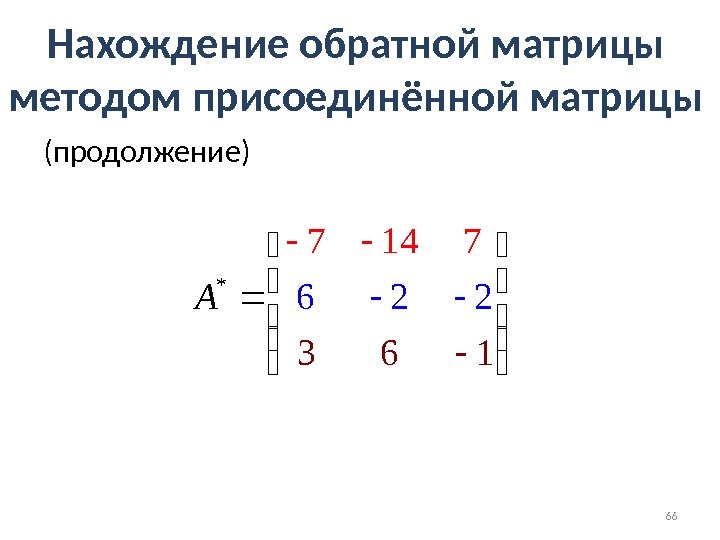 Нахождение обратной матрицы методом присоединённой матрицы

(продолжение)

$A^* = \begin{pmatrix} -7 & -14 & 7 \\ 6 & -2 & -2 \\ 3 & 6 & -1 \end{pmatrix}$

66